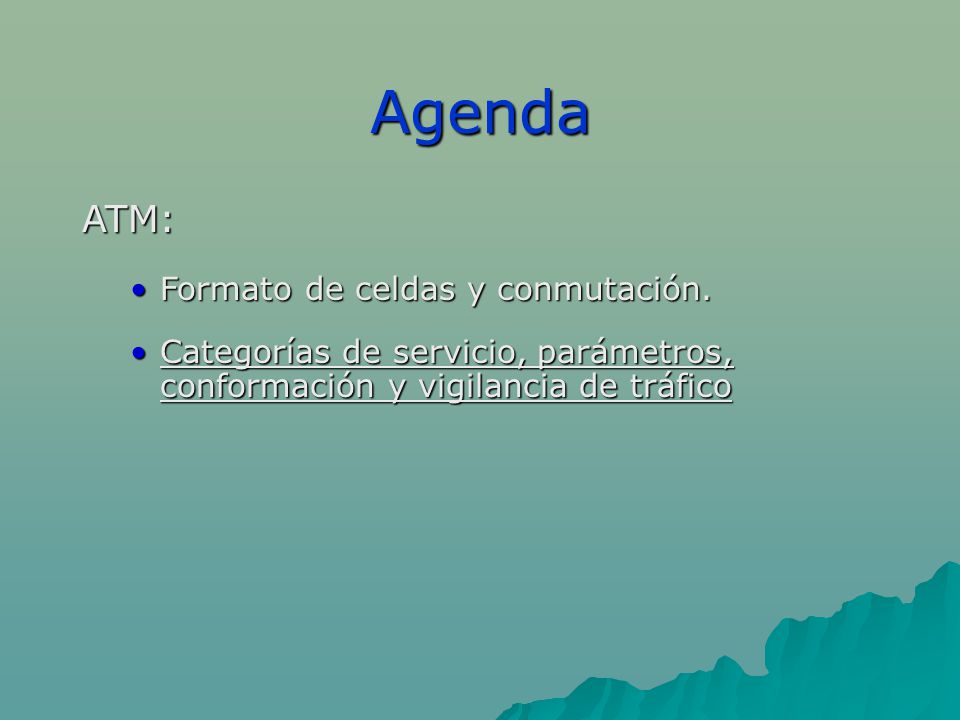 Agenda

ATM:

• Formato de celdas y conmutación.

• Categorías de servicio, parámetros, conformación y vigilancia de tráfico